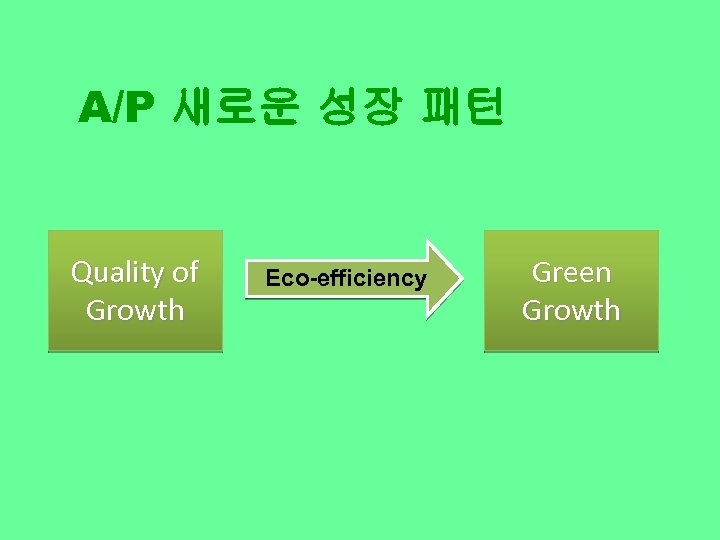 A/P 새로운 성장 패턴

Quality of Growth

Eco-efficiency

Green Growth